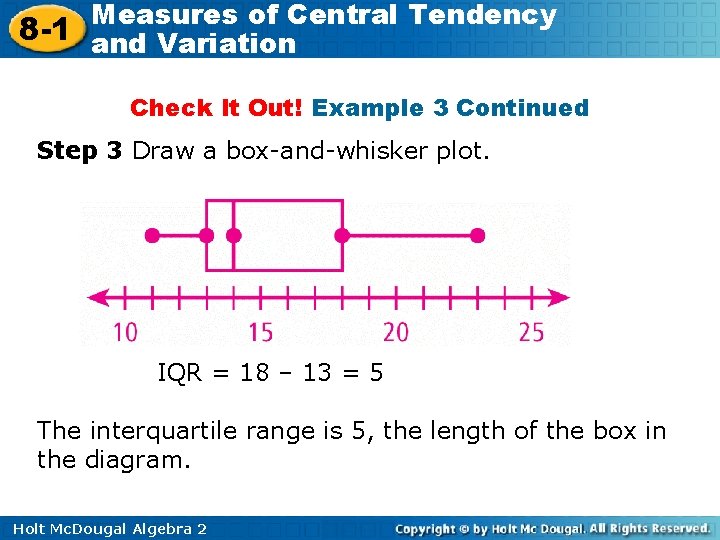 8-1 Measures of Central Tendency and Variation

Check It Out! Example 3 Continued

Step 3 Draw a box-and-whisker plot.

10 15 20 25

IQR = 18 – 13 = 5

The interquartile range is 5, the length of the box in the diagram.

Holt McDougal Algebra 2

Copyright © by Holt Mc Dougal. All Rights Reserved.